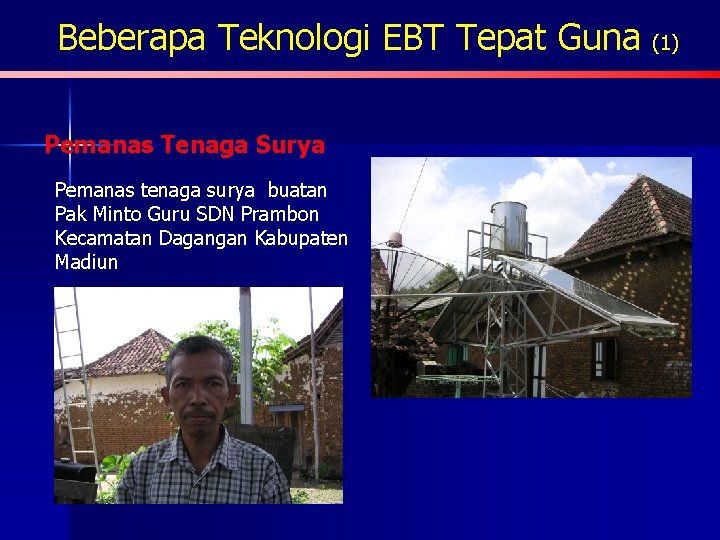 Beberapa Teknologi EBT Tepat Guna (1)

Pemanas Tenaga Surya

Pemanas tenaga surya buatan Pak Minto Guru SDN Prambon Kecamatan Dagangan Kabupaten Madiun